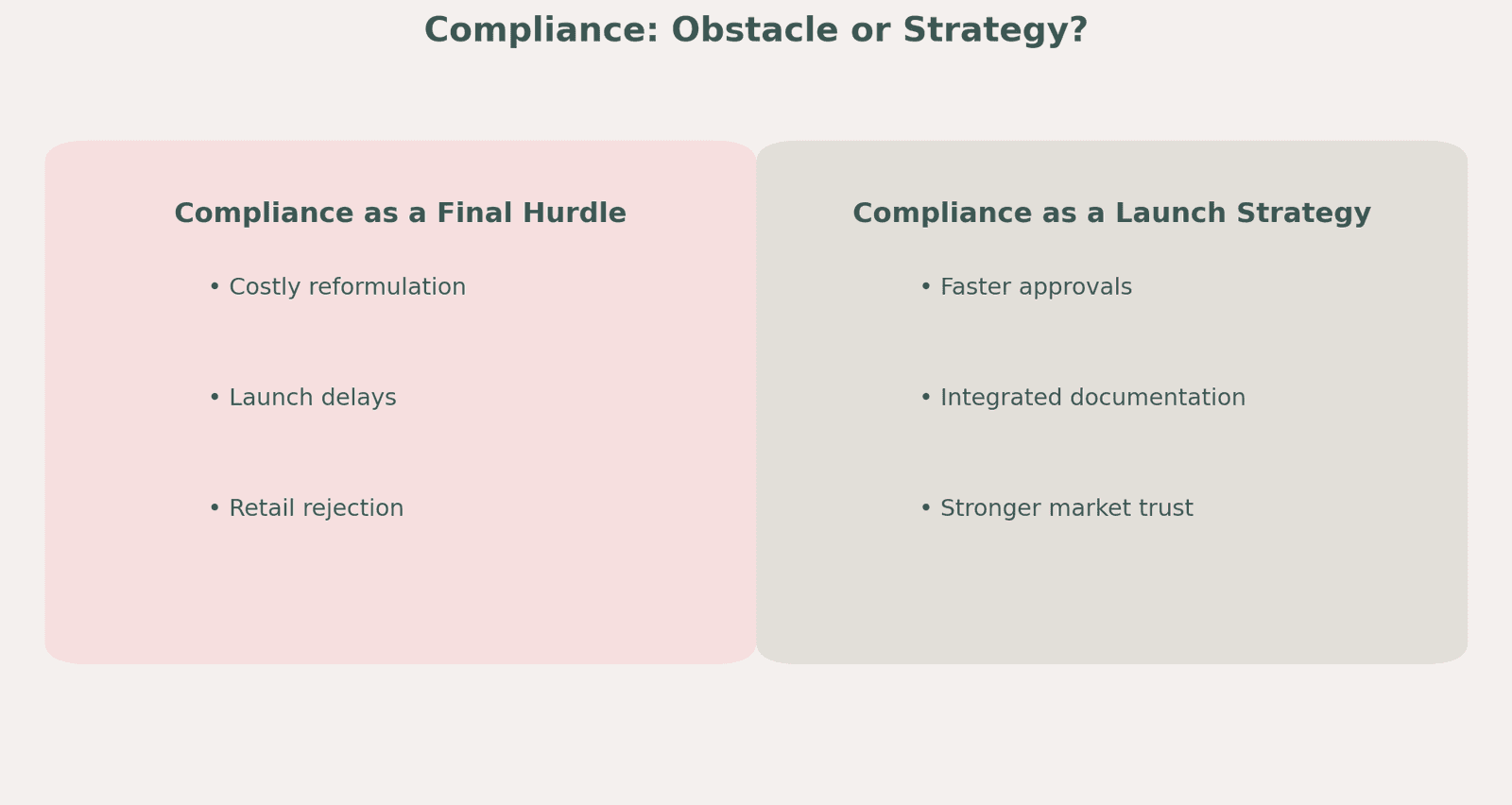 Compliance: Obstacle or Strategy?

Compliance as a Final Hurdle

• Costly reformulation

• Launch delays

• Retail rejection

Compliance as a Launch Strategy

• Faster approvals

• Integrated documentation

• Stronger market trust